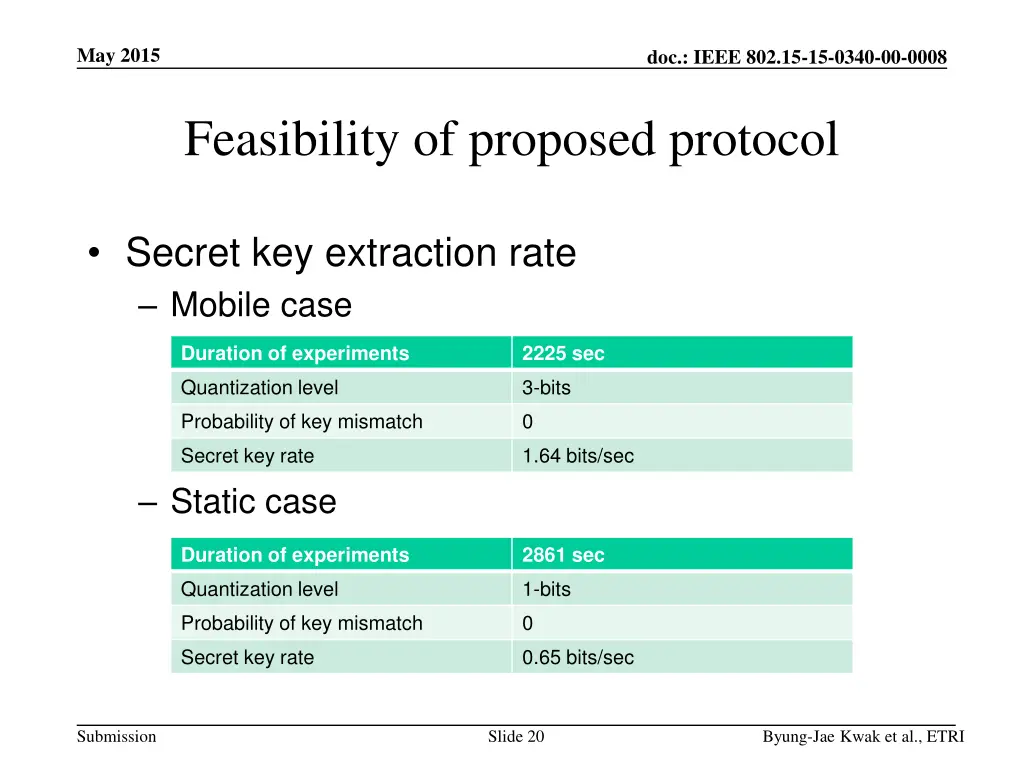 May 2015

doc.: IEEE 802.15-15-0340-00-0008

Feasibility of proposed protocol

• Secret key extraction rate
– Mobile case

| Duration of experiments | 2225 sec |
|---|---|
| Quantization level | 3-bits |
| Probability of key mismatch | 0 |
| Secret key rate | 1.64 bits/sec |

– Static case

| Duration of experiments | 2861 sec |
|---|---|
| Quantization level | 1-bits |
| Probability of key mismatch | 0 |
| Secret key rate | 0.65 bits/sec |

Submission

Slide 20

Byung-Jae Kwak et al., ETRI